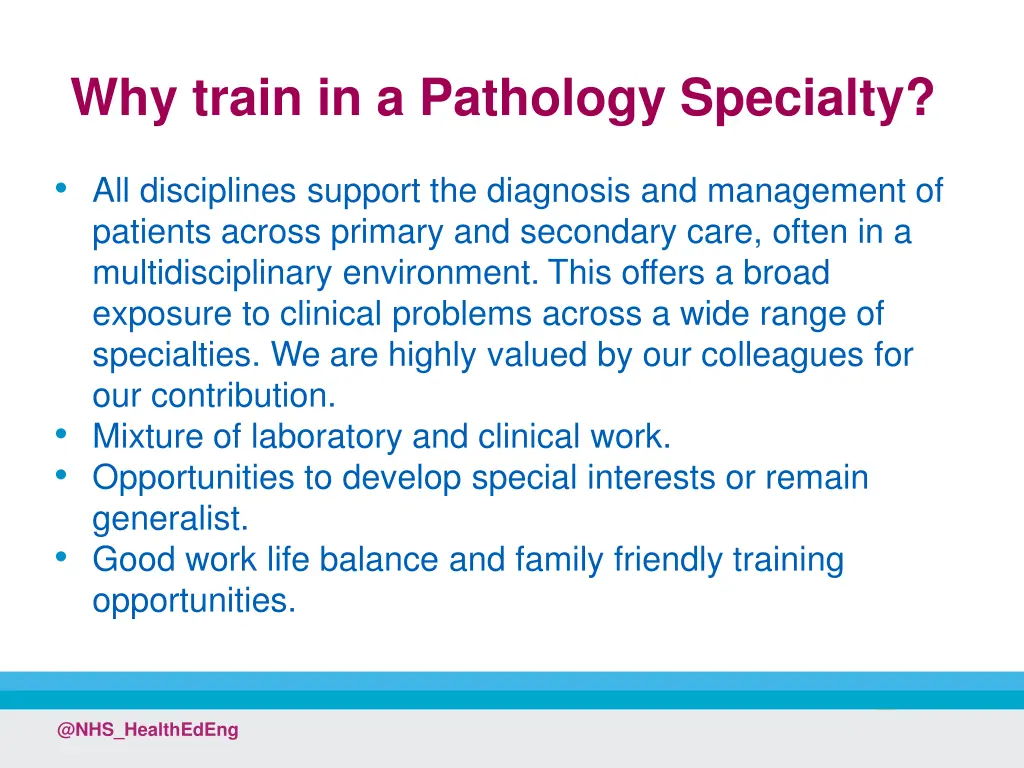 Why train in a Pathology Specialty?

• All disciplines support the diagnosis and management of patients across primary and secondary care, often in a multidisciplinary environment. This offers a broad exposure to clinical problems across a wide range of specialties. We are highly valued by our colleagues for our contribution.
• Mixture of laboratory and clinical work.
• Opportunities to develop special interests or remain generalist.
• Good work life balance and family friendly training opportunities.

@NHS_HealthEdEng